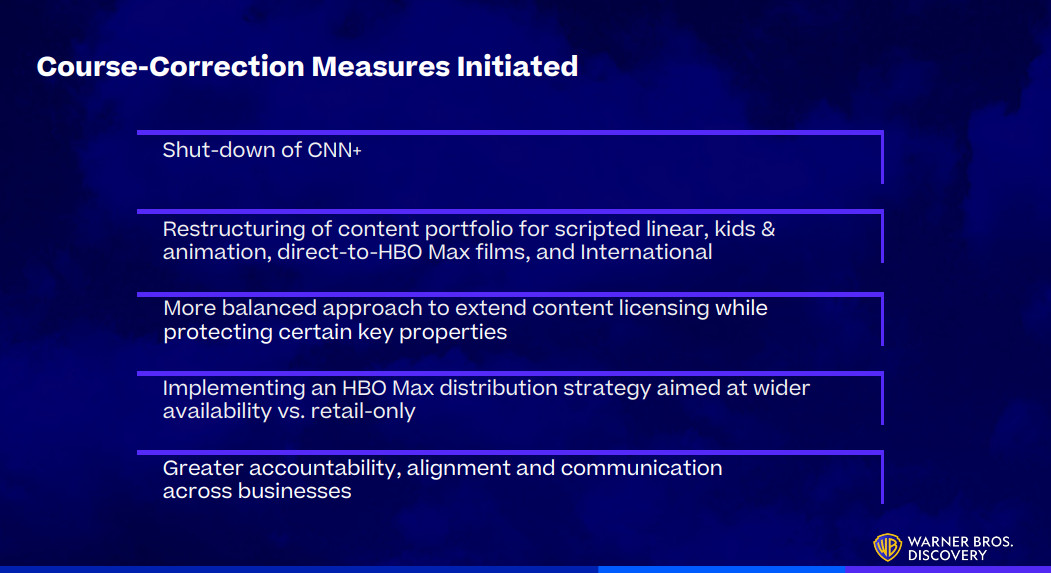 Course-Correction Measures Initiated

Shut-down of CNN+

Restructuring of content portfolio for scripted linear, kids & animation, direct-to-HBO Max films, and International

More balanced approach to extend content licensing while protecting certain key properties

Implementing an HBO Max distribution strategy aimed at wider availability vs. retail-only

Greater accountability, alignment and communication across businesses

WB WARNER BROS. DISCOVERY